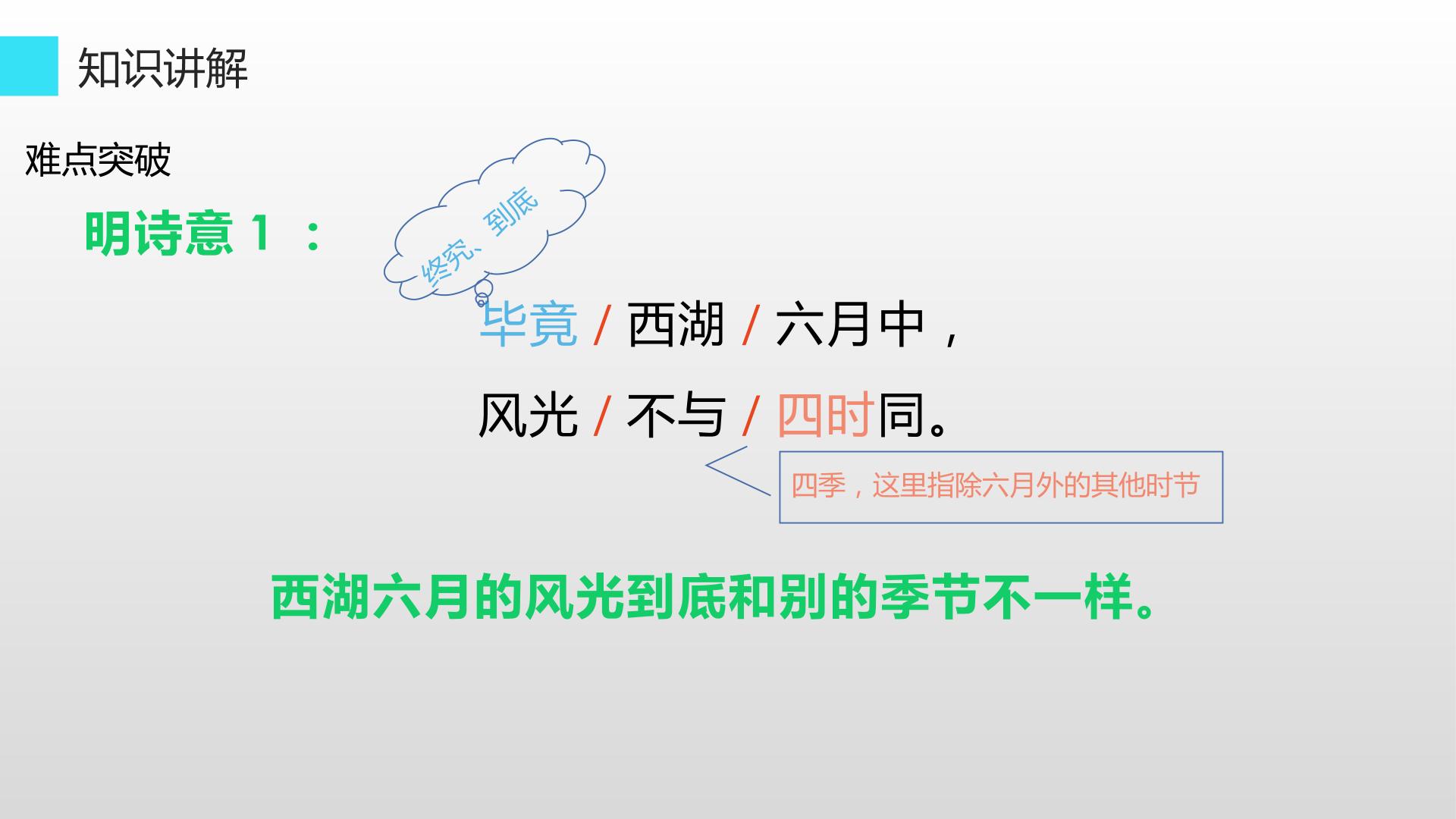 知识讲解

难点突破

明诗意 1 ：

终究、到底

毕竟 / 西湖 / 六月中，

风光 / 不与 / 四时同。

四季，这里指除六月外的其他时节

西湖六月的风光到底和别的季节不一样。